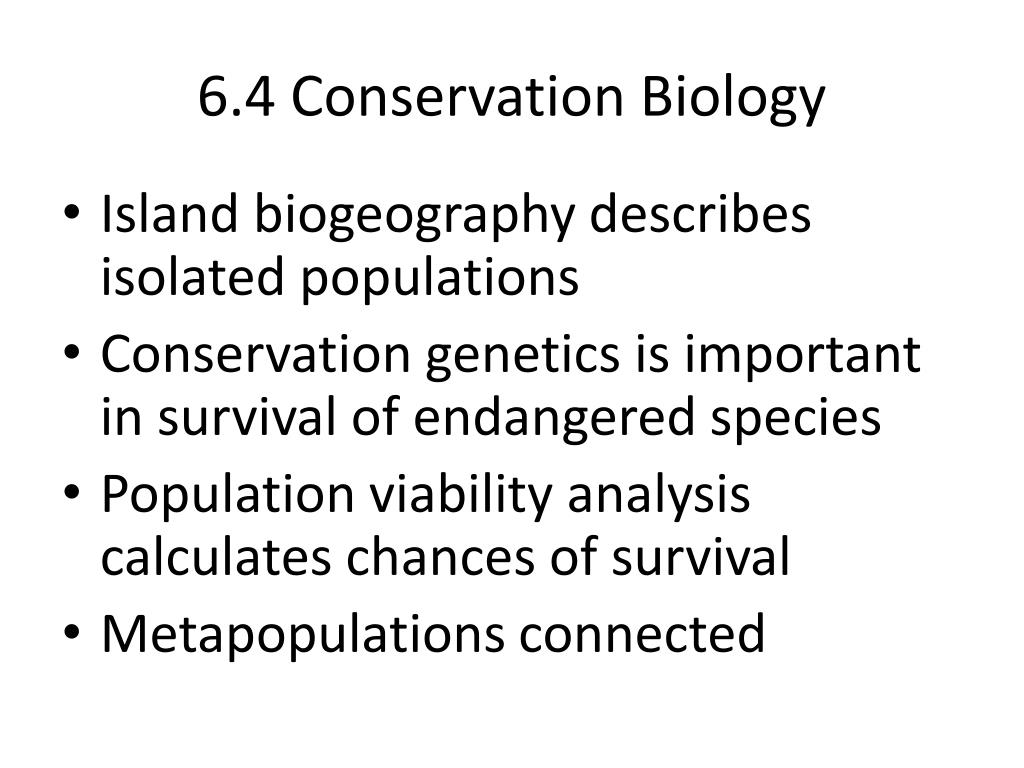 6.4 Conservation Biology

• Island biogeography describes isolated populations
• Conservation genetics is important in survival of endangered species
• Population viability analysis calculates chances of survival
• Metapopulations connected